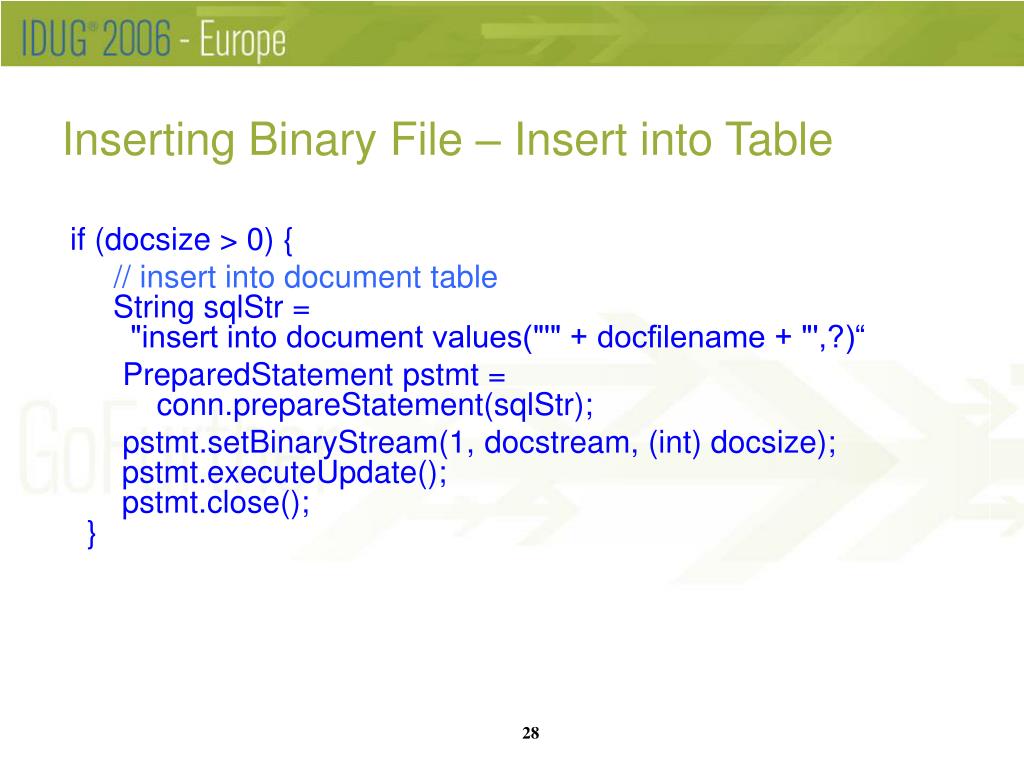 IDUG® 2006 - Europe

Inserting Binary File – Insert into Table

if (docsize > 0) {
// insert into document table
String sqlStr =
"insert into document values('" + docfilename + "',?)“
PreparedStatement pstmt =
conn.prepareStatement(sqlStr);
pstmt.setBinaryStream(1, docstream, (int) docsize);
pstmt.executeUpdate();
pstmt.close();
}

28